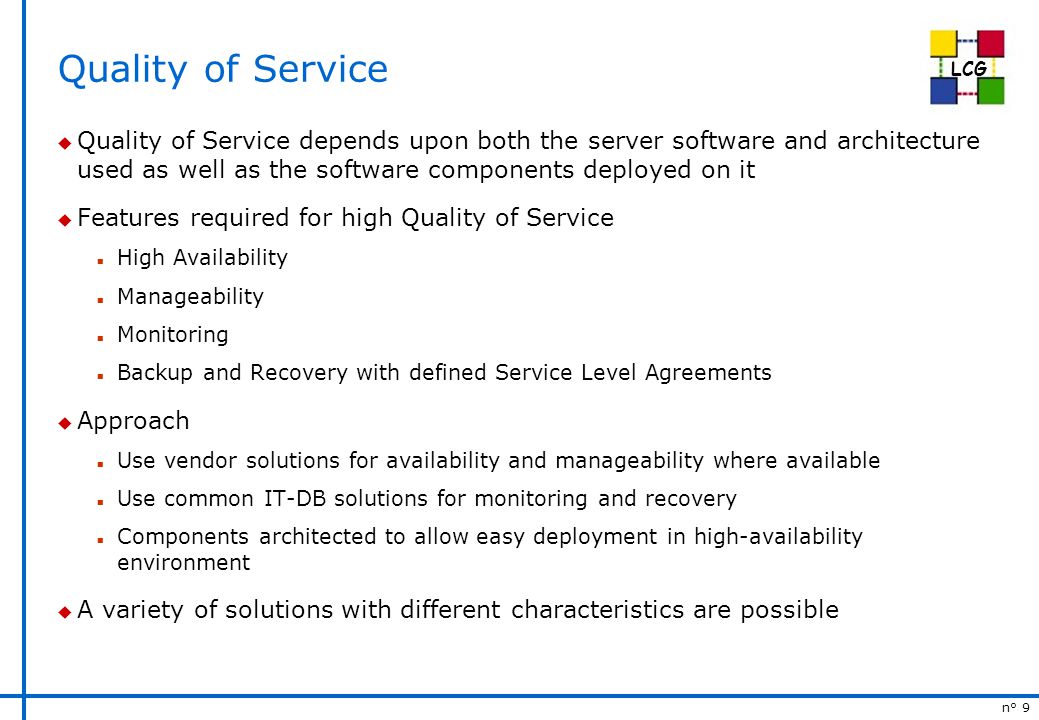 Quality of Service

LCG

Quality of Service depends upon both the server software and architecture used as well as the software components deployed on it

Features required for high Quality of Service

High Availability

Manageability

Monitoring

Backup and Recovery with defined Service Level Agreements

Approach

Use vendor solutions for availability and manageability where available

Use common IT-DB solutions for monitoring and recovery

Components architected to allow easy deployment in high-availability environment

A variety of solutions with different characteristics are possible

n° 9